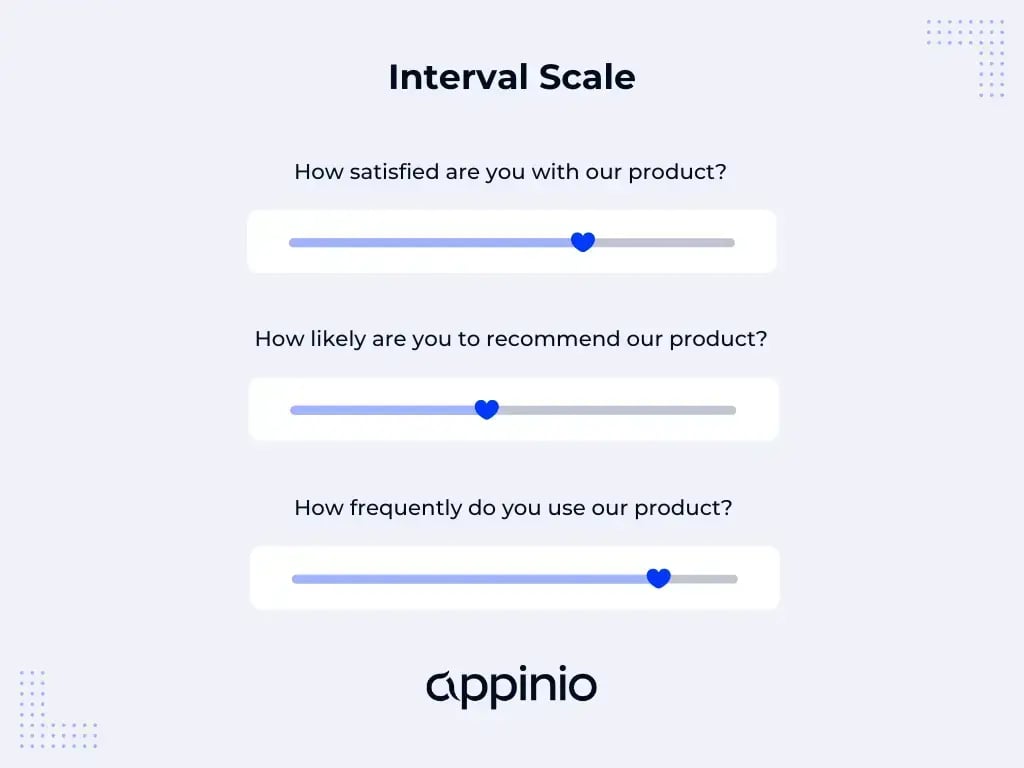 Interval Scale

How satisfied are you with our product?

How likely are you to recommend our product?

How frequently do you use our product?

appinio